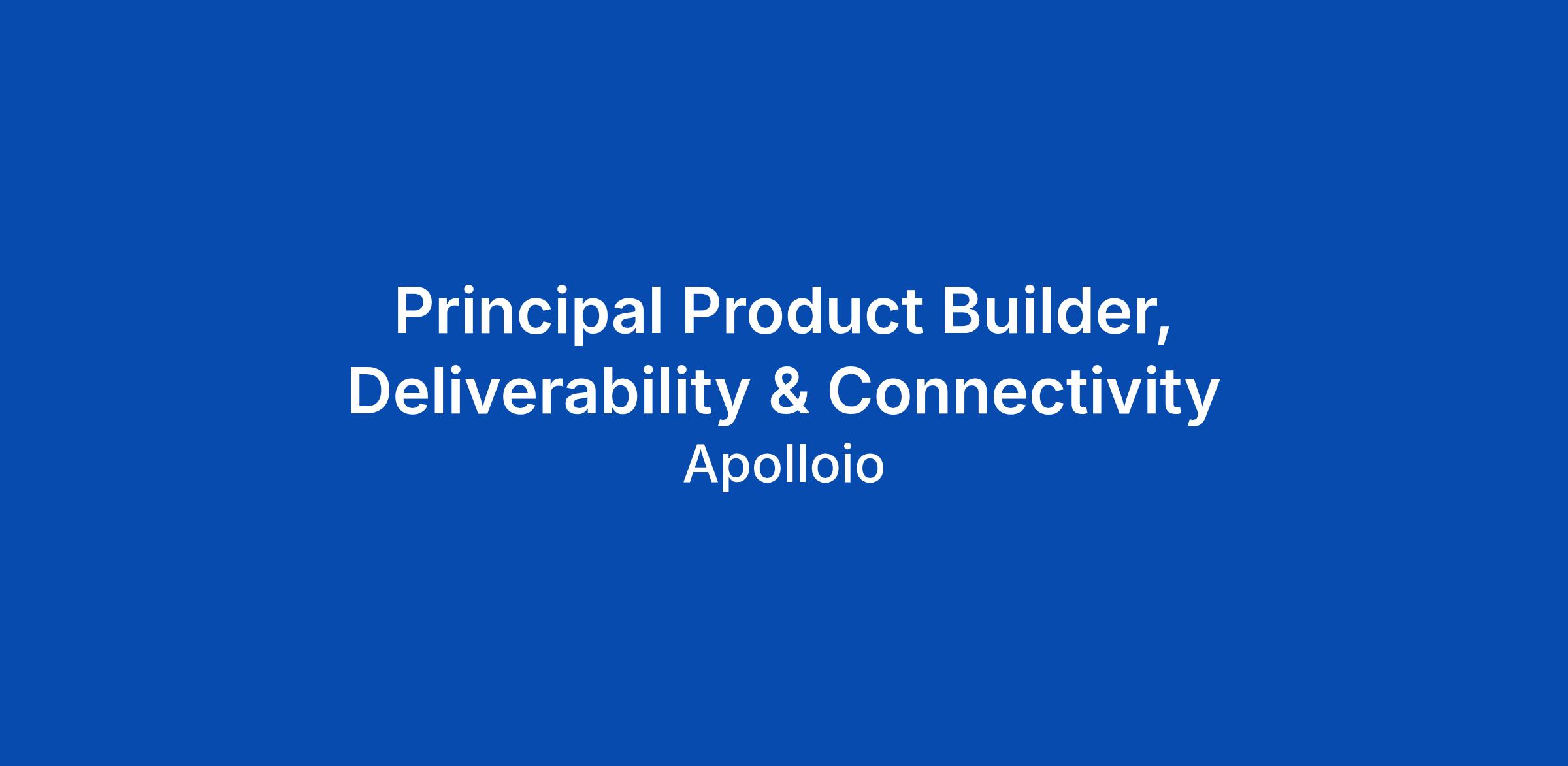 Principal Product Builder, Deliverability & Connectivity

Apolloio